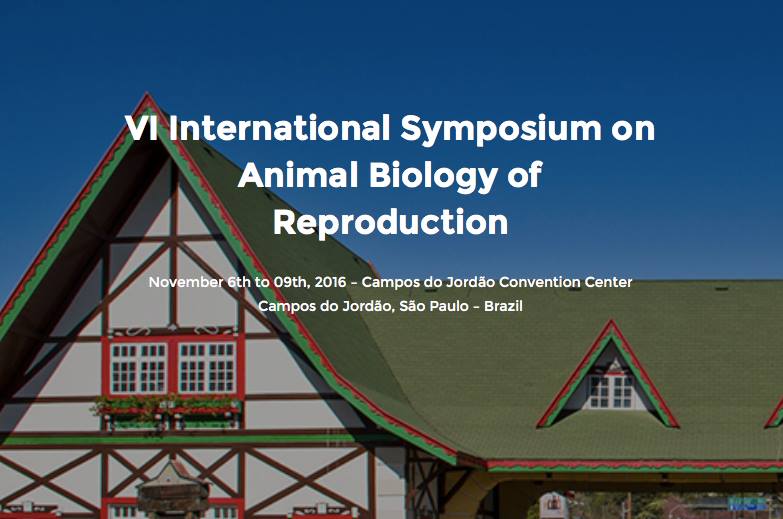 VI International Symposium on Animal Biology of Reproduction

November 6th to 09th, 2016 – Campos do Jordão Convention Center
Campos do Jordão, São Paulo – Brazil